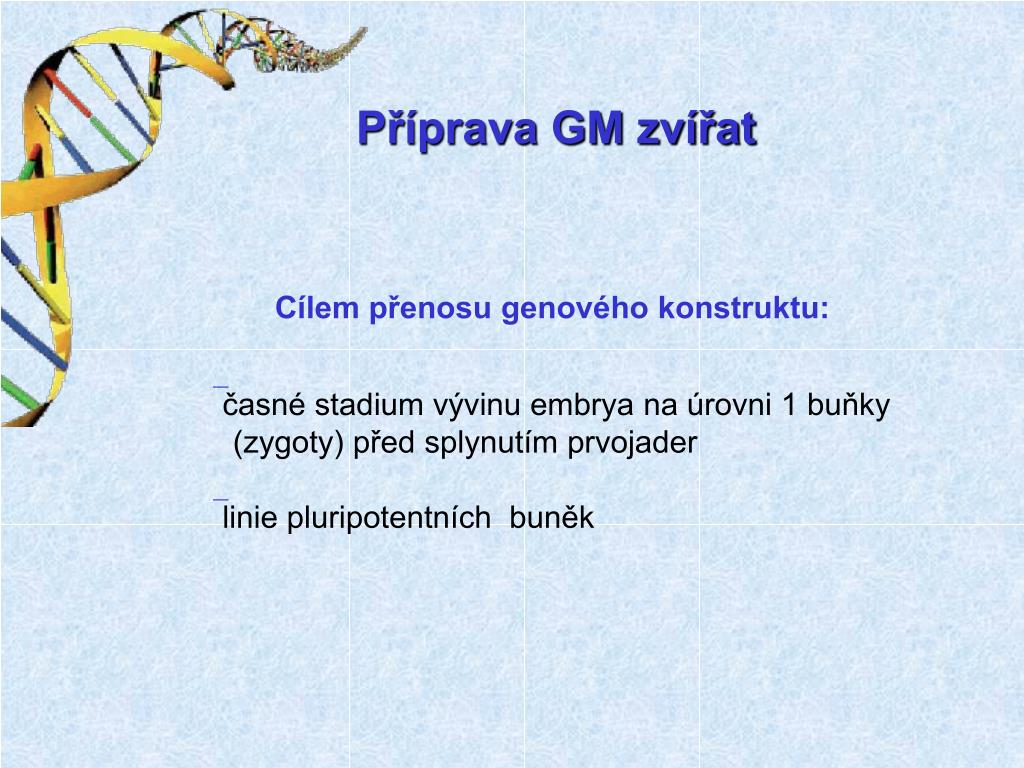 Příprava GM zvířat

Cílem přenosu genového konstruktu:

časné stadium vývinu embrya na úrovni 1 buňky (zygoty) před splynutím prvojader

linie pluripotentních buněk